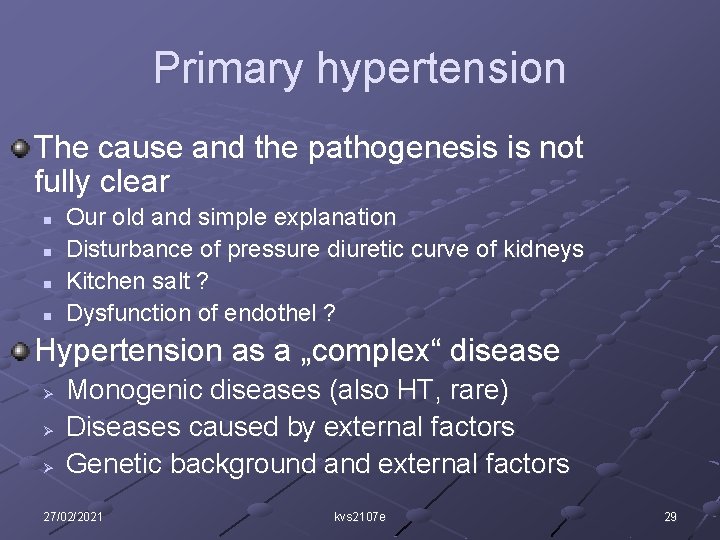 Primary hypertension

The cause and the pathogenesis is not fully clear

Our old and simple explanation
Disturbance of pressure diuretic curve of kidneys
Kitchen salt ?
Dysfunction of endothel ?

Hypertension as a „complex“ disease

Monogenic diseases (also HT, rare)
Diseases caused by external factors
Genetic background and external factors

27/02/2021
kvs2107e
29